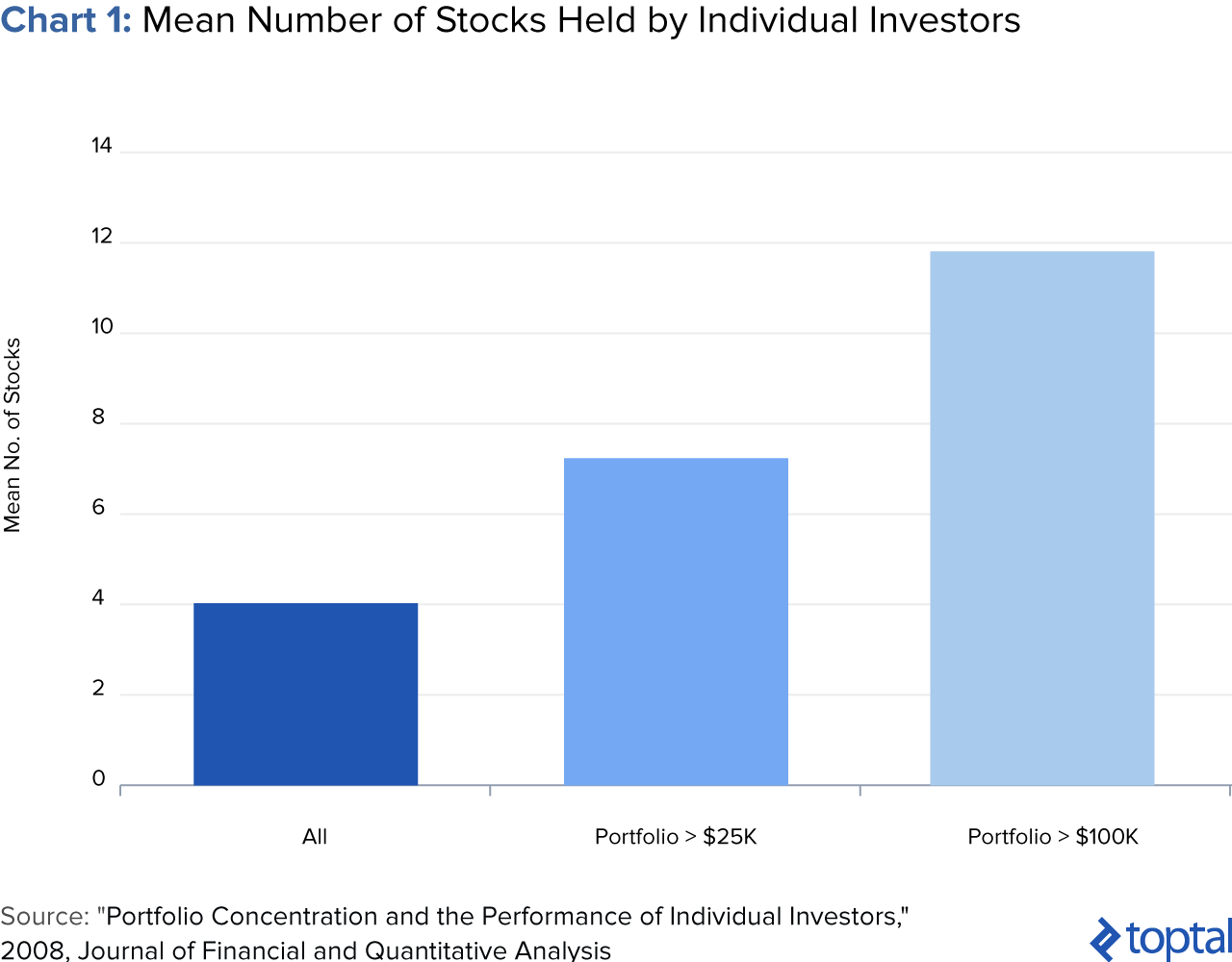 Chart 1: Mean Number of Stocks Held by Individual Investors

Mean No. of Stocks

14
12
10
8
6
4
2
0

All
Portfolio > \$25K
Portfolio > \$100K

Source: "Portfolio Concentration and the Performance of Individual Investors," 2008, Journal of Financial and Quantitative Analysis

toptal